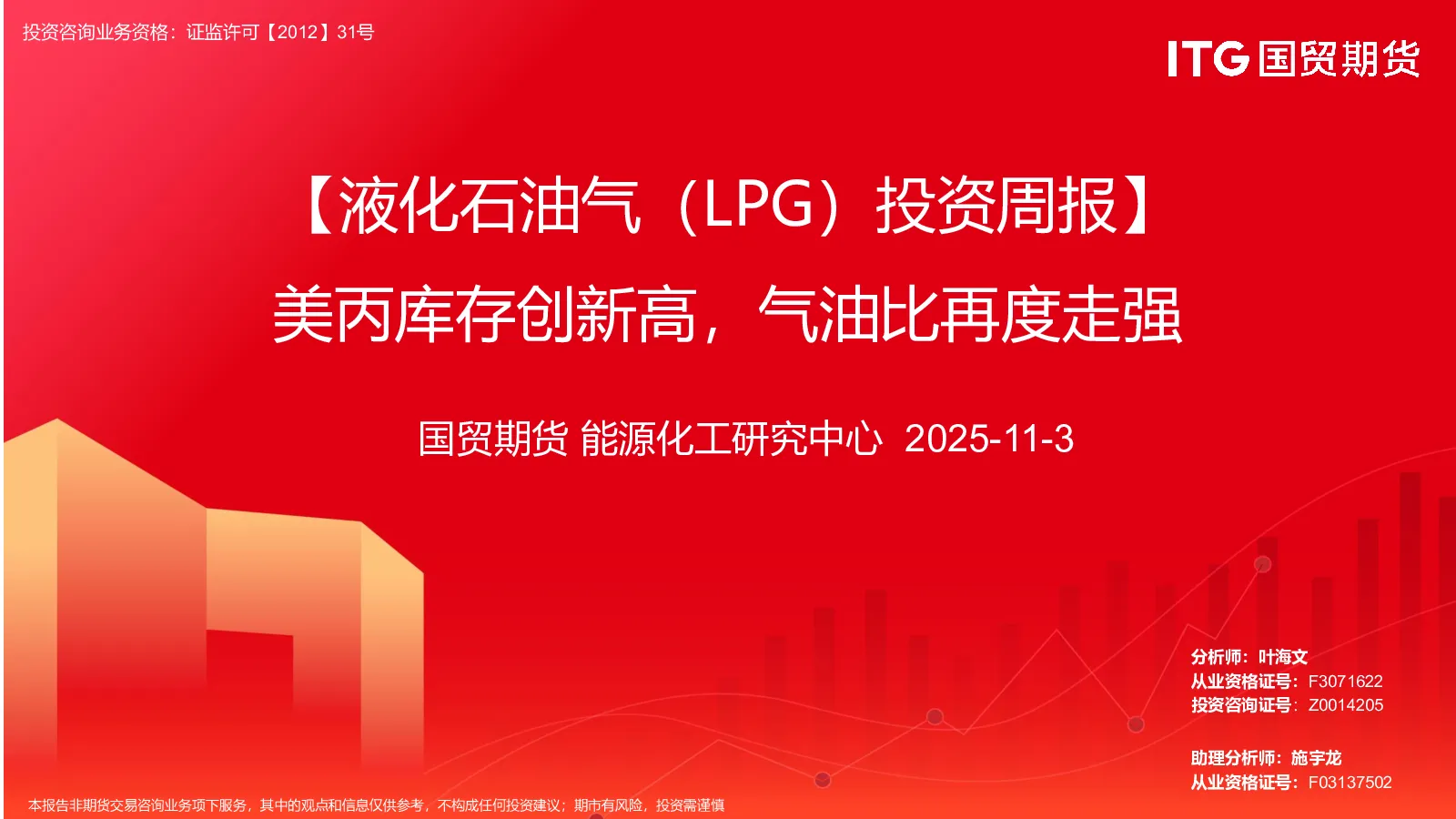 投资咨询业务资格：证监许可【2012】31号

ITG 国贸期货

【液化石油气（LPG）投资周报】

美丙库存创新高，气油比再度走强

国贸期货 能源化工研究中心 2025-11-3

分析师：叶海文
从业资格证号：F3071622
投资咨询证号：Z0014205

助理分析师：施宇龙
从业资格证号：F03137502

本报告非期货交易咨询业务项下服务，其中的观点和信息仅供参考，不构成任何投资建议；期市有风险，投资需谨慎